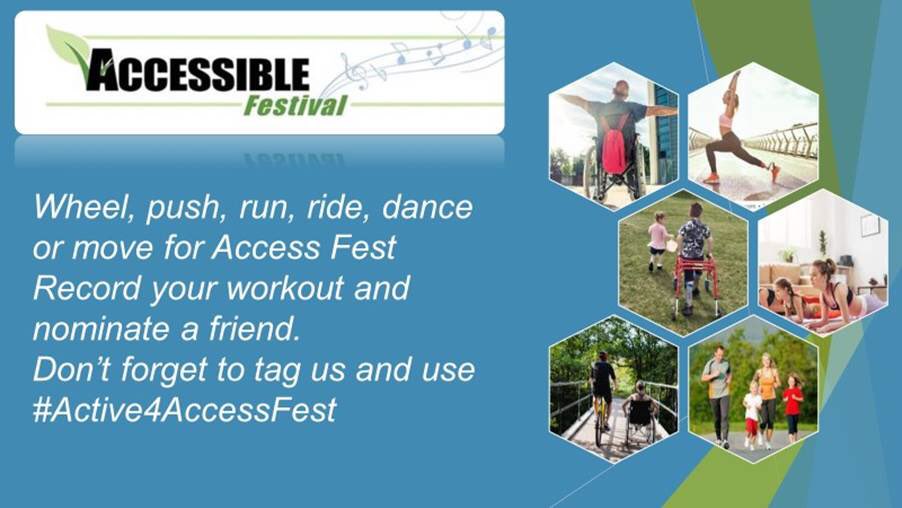 ACCESSIBLE
Festival

Wheel, push, run, ride, dance or move for Access Fest
Record your workout and nominate a friend.
Don't forget to tag us and use #Active4AccessFest